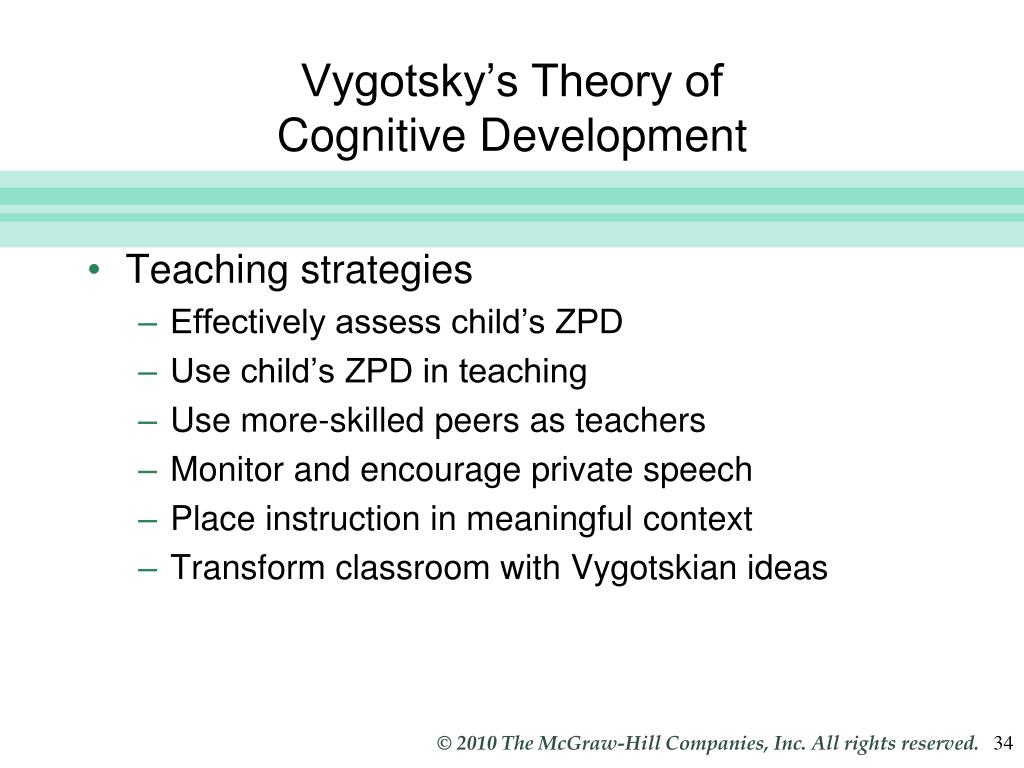 Vygotsky’s Theory of
Cognitive Development

• Teaching strategies
– Effectively assess child’s ZPD
– Use child’s ZPD in teaching
– Use more-skilled peers as teachers
– Monitor and encourage private speech
– Place instruction in meaningful context
– Transform classroom with Vygotskian ideas

© 2010 The McGraw-Hill Companies, Inc. All rights reserved. 34